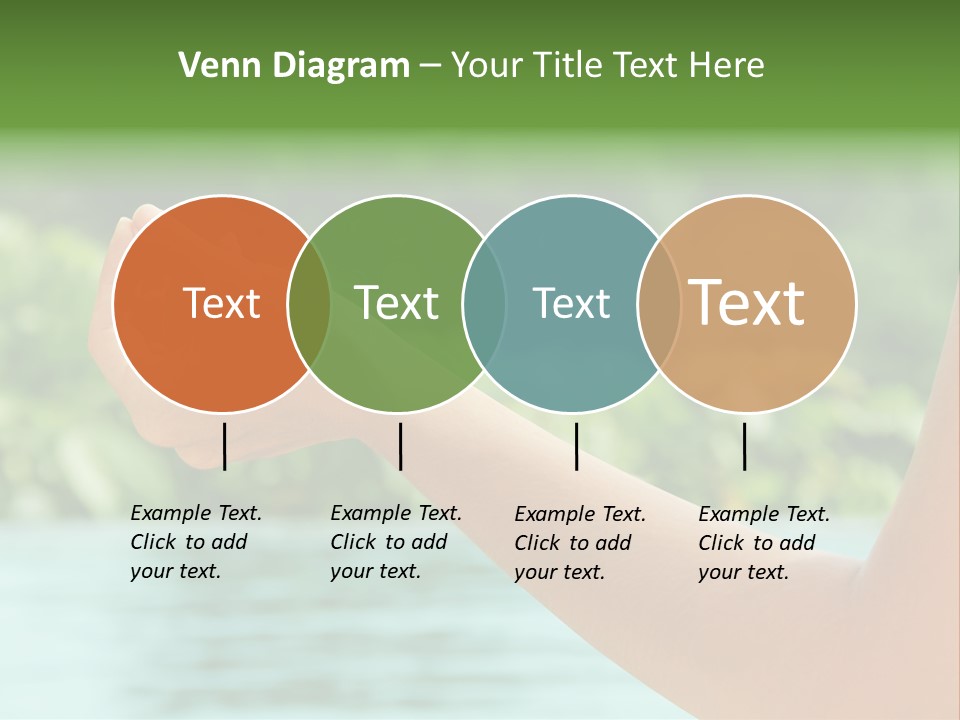 Venn Diagram – Your Title Text Here

Text

Text

Text

Text

Example Text. Click to add your text.

Example Text. Click to add your text.

Example Text. Click to add your text.

Example Text. Click to add your text.